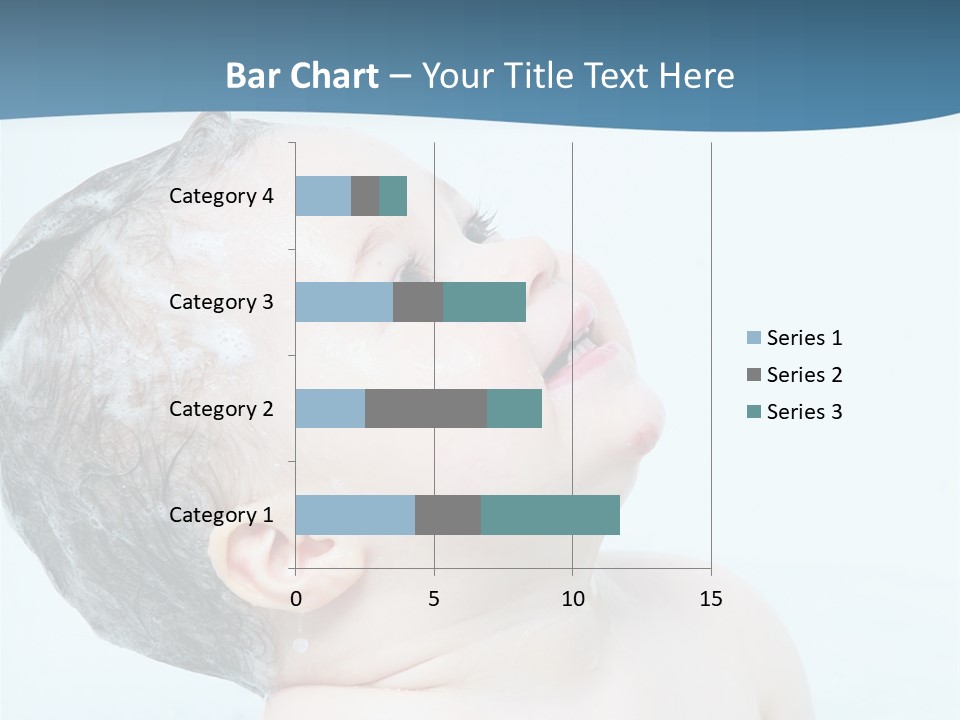 Bar Chart – Your Title Text Here

Category 4
Category 3
Category 2
Category 1

0
5
10
15

Series 1
Series 2
Series 3